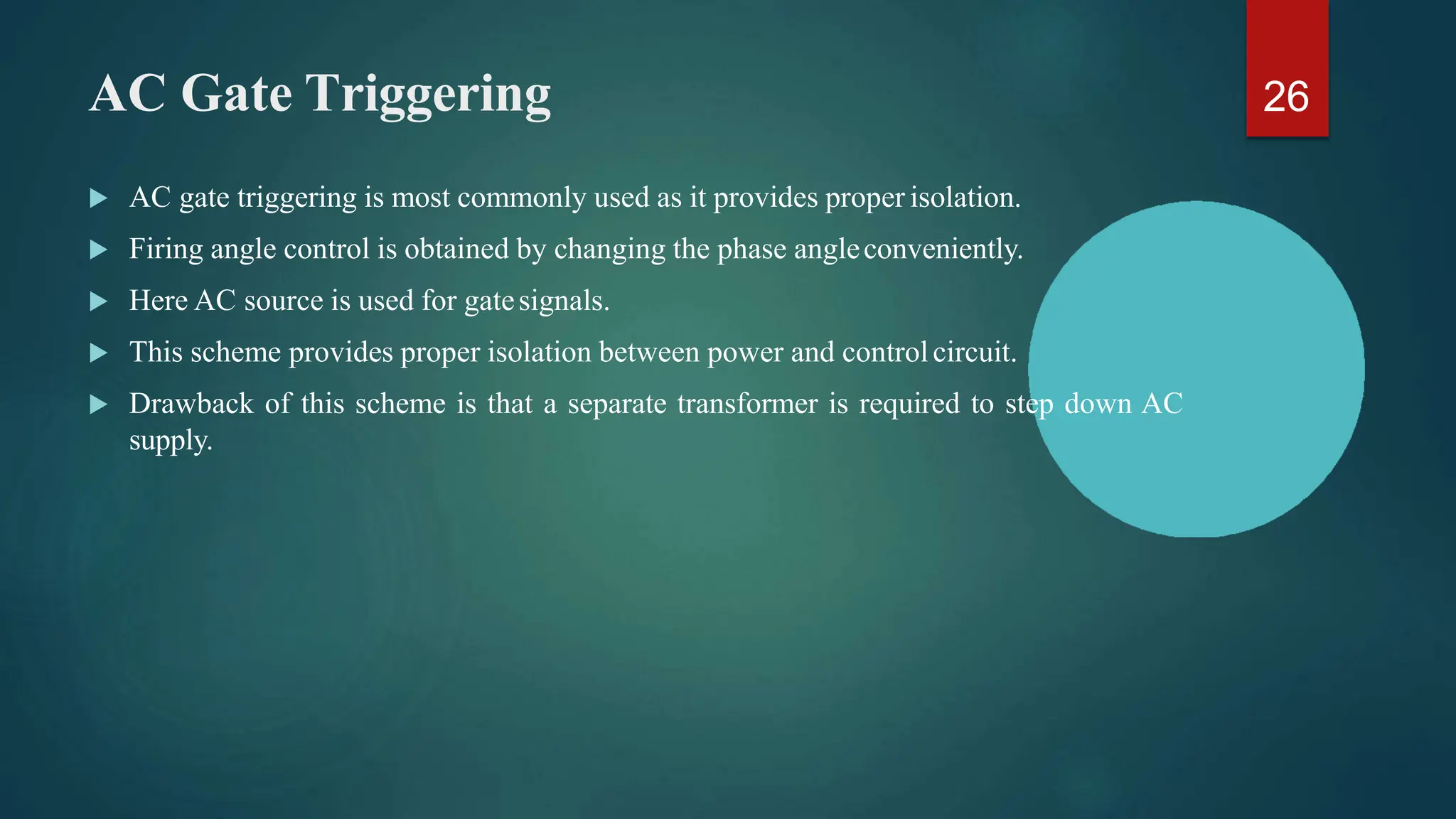 AC Gate Triggering

26

AC gate triggering is most commonly used as it provides proper isolation.

Firing angle control is obtained by changing the phase angle conveniently.

Here AC source is used for gate signals.

This scheme provides proper isolation between power and control circuit.

Drawback of this scheme is that a separate transformer is required to step down AC supply.